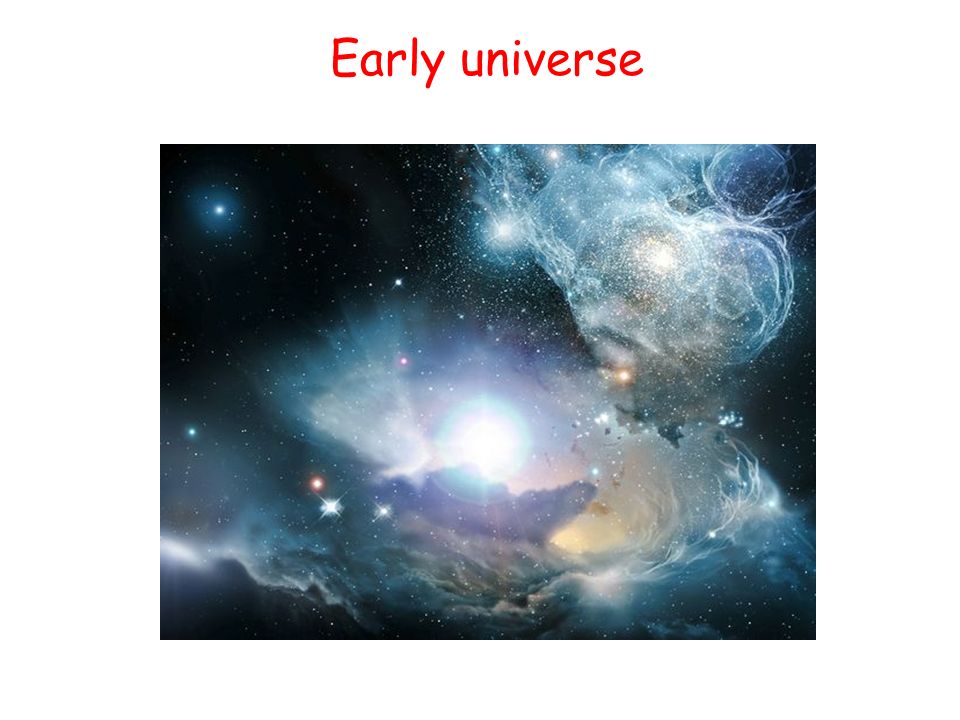 Early universe